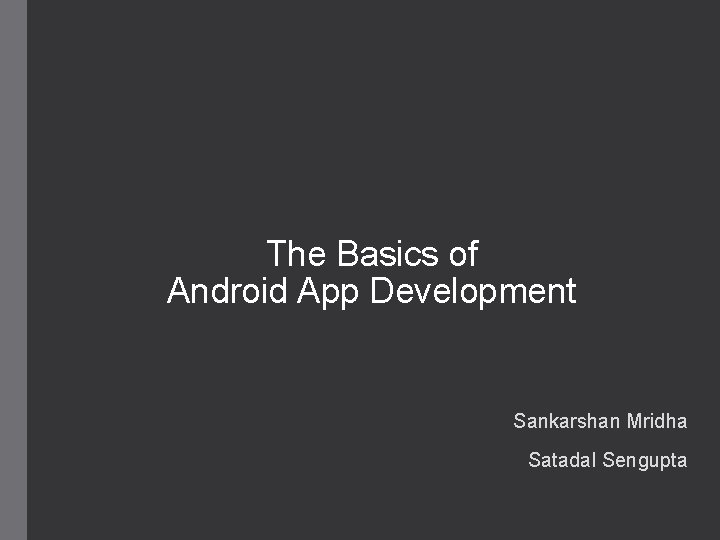 The Basics of
Android App Development

Sankarshan Mridha

Satadal Sengupta